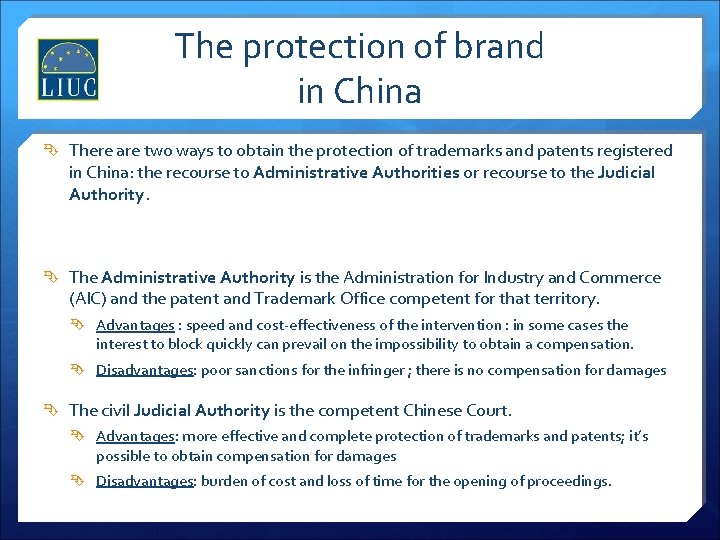 LIUC

The protection of brand in China

There are two ways to obtain the protection of trademarks and patents registered in China: the recourse to Administrative Authorities or recourse to the Judicial Authority.

The Administrative Authority is the Administration for Industry and Commerce (AIC) and the patent and Trademark Office competent for that territory.

Advantages : speed and cost-effectiveness of the intervention : in some cases the interest to block quickly can prevail on the impossibility to obtain a compensation.

Disadvantages: poor sanctions for the infringer ; there is no compensation for damages

The civil Judicial Authority is the competent Chinese Court.

Advantages: more effective and complete protection of trademarks and patents; it's possible to obtain compensation for damages

Disadvantages: burden of cost and loss of time for the opening of proceedings.